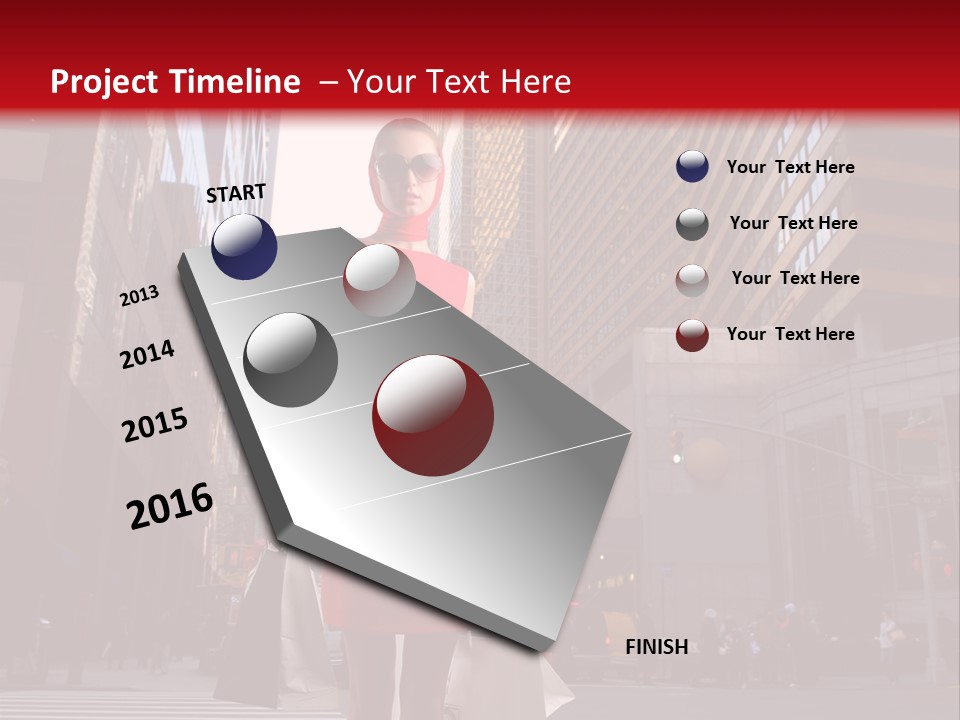 Project Timeline – Your Text Here

START

2013

2014

2015

2016

FINISH

Your Text Here

Your Text Here

Your Text Here

Your Text Here